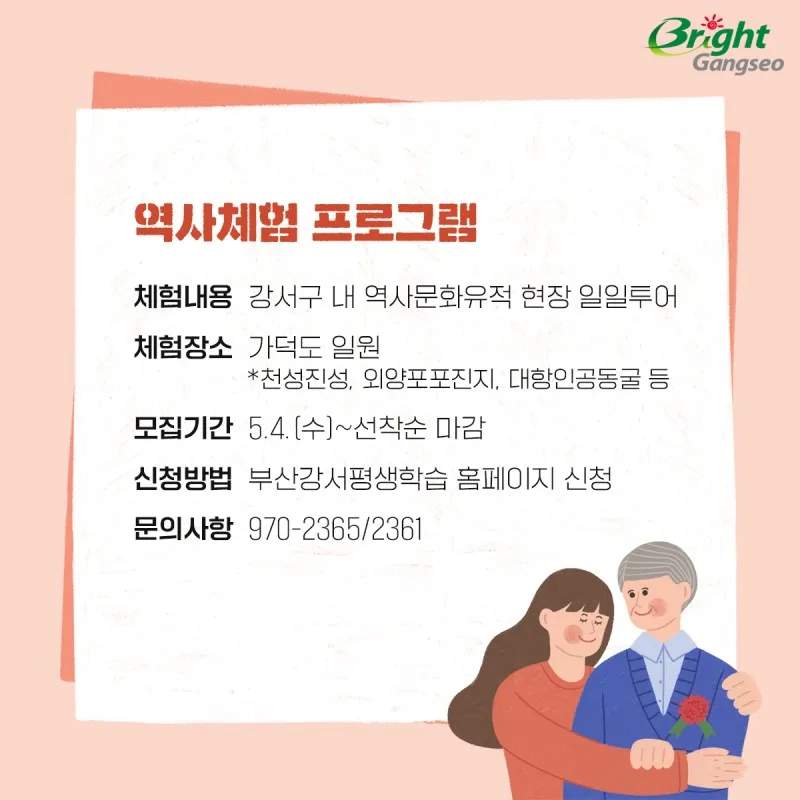 Bright Gangseo

역사체험 프로그램

체험내용 강서구 내 역사문화유적 현장 일일투어

체험장소 가덕도 일원
*천성진성, 외양포포진지, 대항인공동굴 등

모집기간 5.4.(수)~선착순 마감

신청방법 부산강서평생학습 홈페이지 신청

문의사항 970-2365/2361